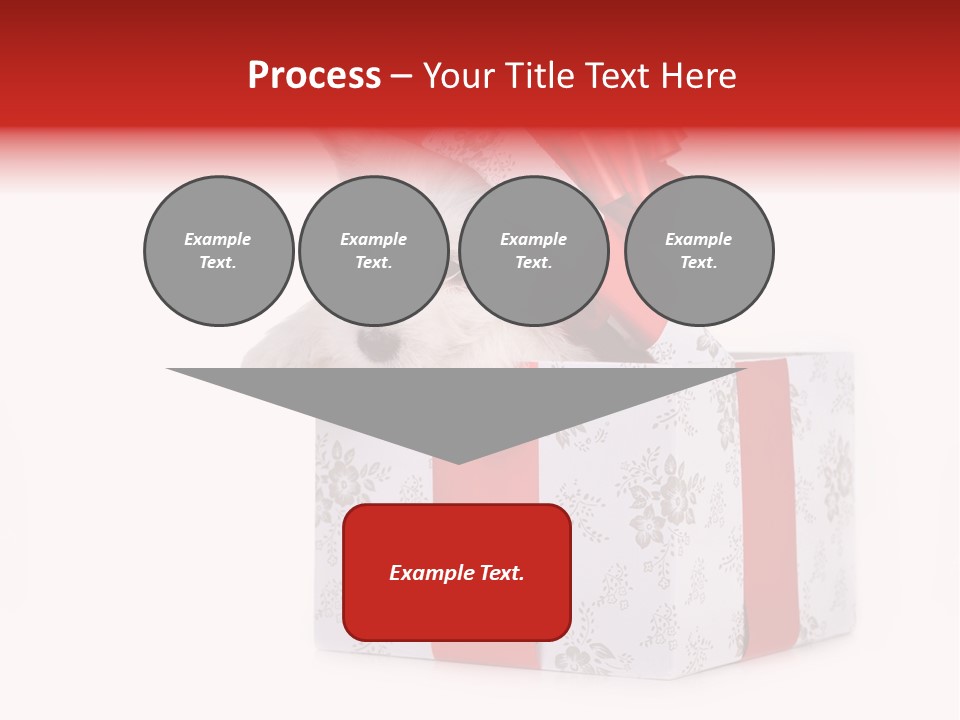 Process – Your Title Text Here

Example Text.

Example Text.

Example Text.

Example Text.

Example Text.